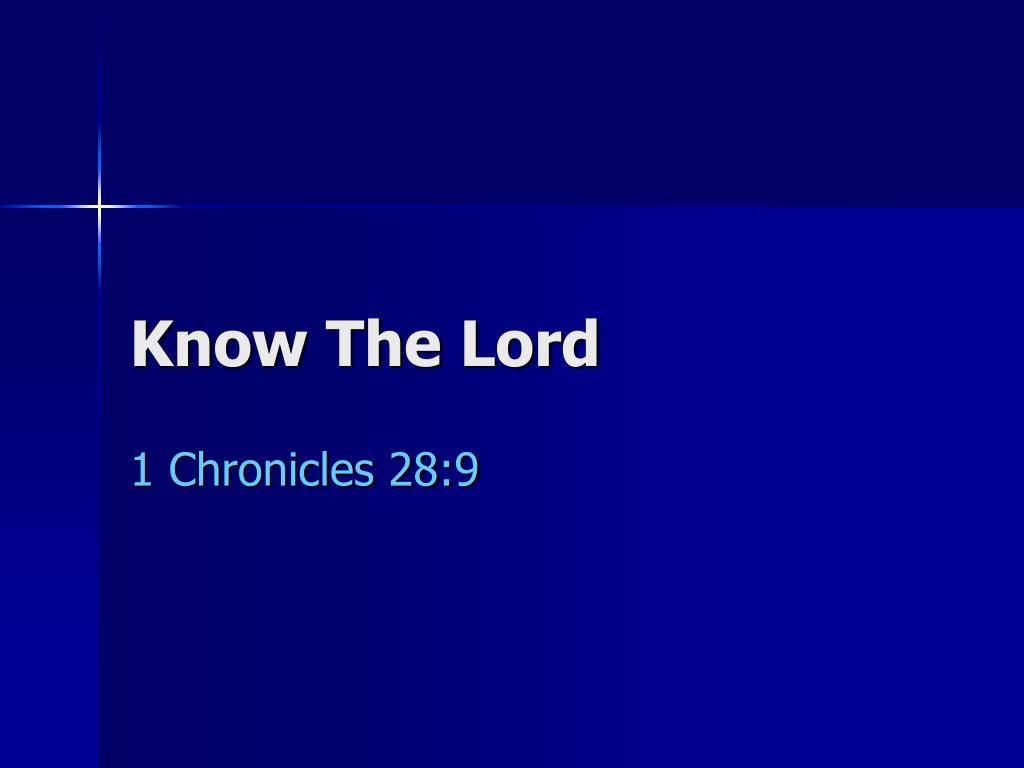 Know The Lord

1 Chronicles 28:9